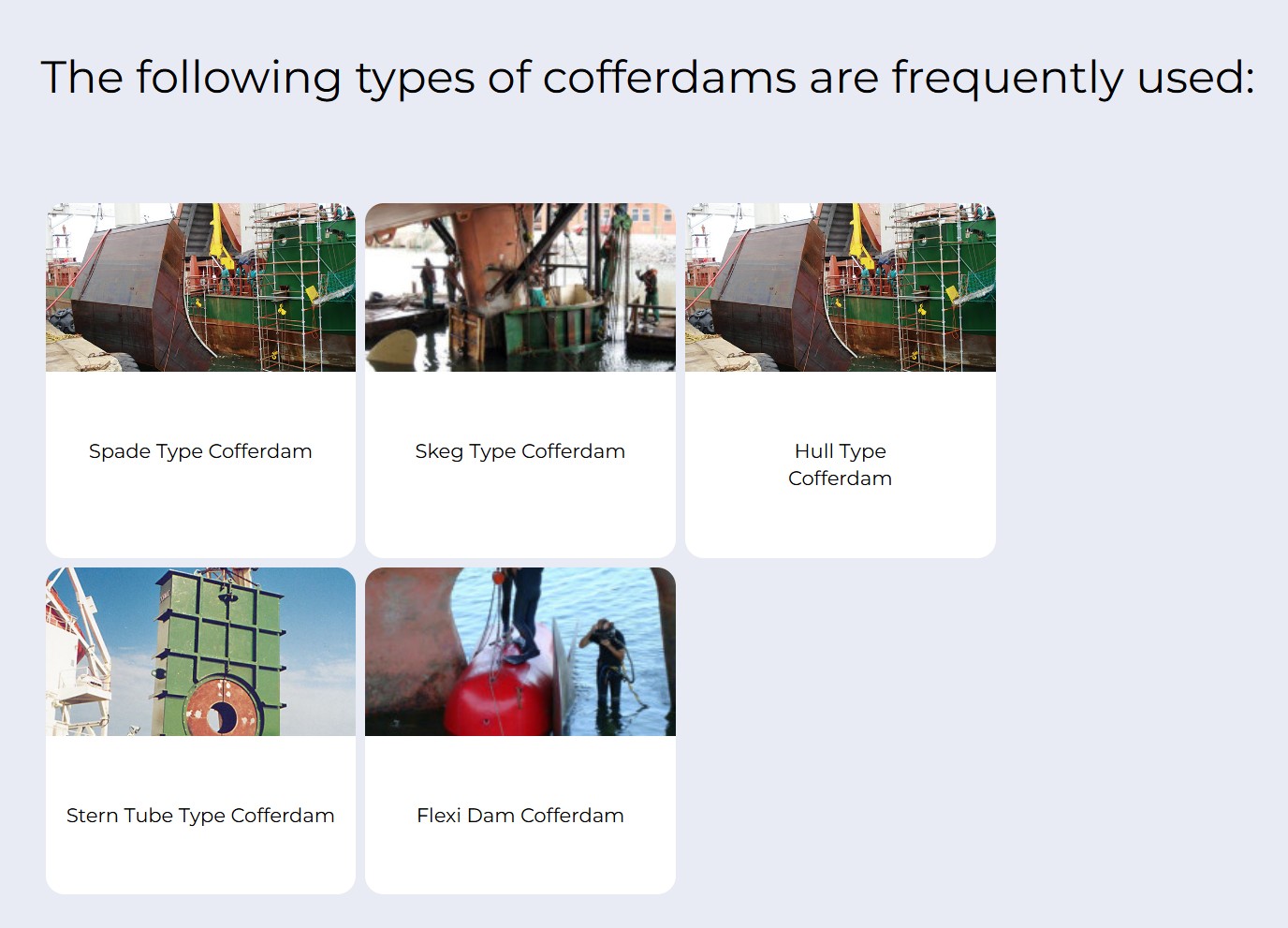 The following types of cofferdams are frequently used:

Spade Type Cofferdam

Skeg Type Cofferdam

Hull Type Cofferdam

Stern Tube Type Cofferdam

Flexi Dam Cofferdam